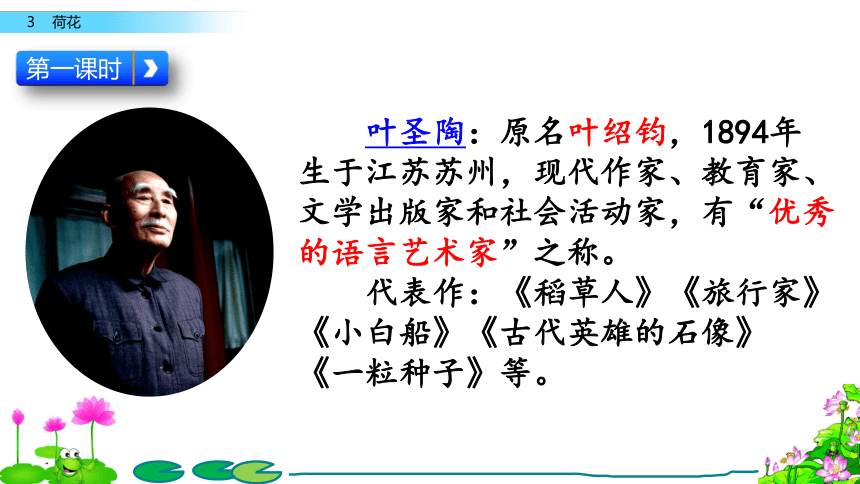 3 荷花

第一课时

叶圣陶：原名叶绍钧，1894年生于江苏苏州，现代作家、教育家、文学出版家和社会活动家，有“优秀的语言艺术家”之称。

代表作：《稻草人》《旅行家》《小白船》《古代英雄的石像》《一粒种子》等。